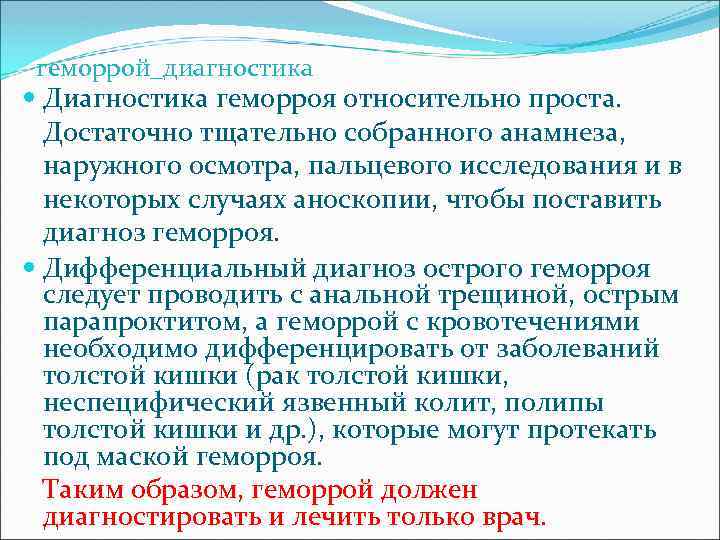 геморрой_диагностика

Диагностика геморроя относительно проста. Достаточно тщательно собранного анамнеза, наружного осмотра, пальцевого исследования и в некоторых случаях аноскопии, чтобы поставить диагноз геморроя.

Дифференциальный диагноз острого геморроя следует проводить с анальной трещиной, острым парапроктитом, а геморрой с кровотечениями необходимо дифференцировать от заболеваний толстой кишки (рак толстой кишки, неспецифический язвенный колит, полипы толстой кишки и др.), которые могут протекать под маской геморроя.

Таким образом, геморрой должен диагностировать и лечить только врач.